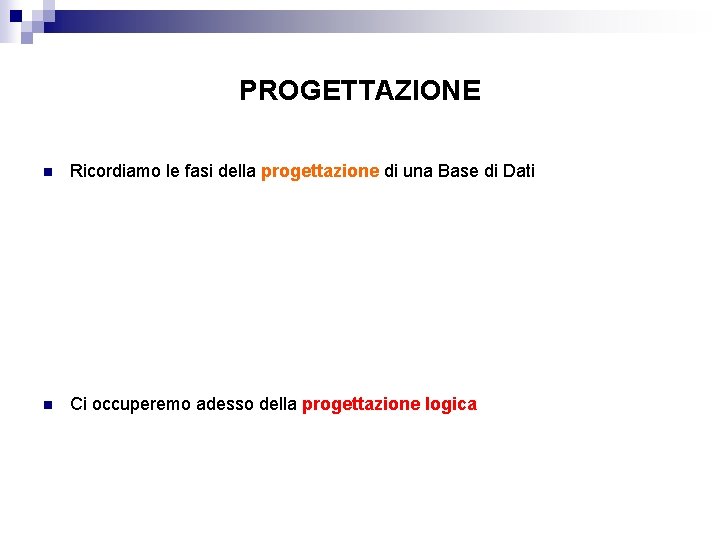 PROGETTAZIONE

Ricordiamo le fasi della progettazione di una Base di Dati

Ci occuperemo adesso della progettazione logica